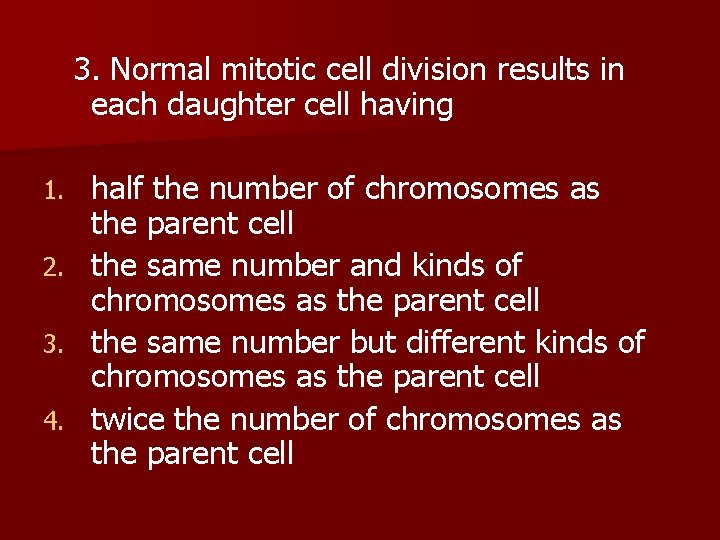 3. Normal mitotic cell division results in each daughter cell having

1. half the number of chromosomes as the parent cell
2. the same number and kinds of chromosomes as the parent cell
3. the same number but different kinds of chromosomes as the parent cell
4. twice the number of chromosomes as the parent cell